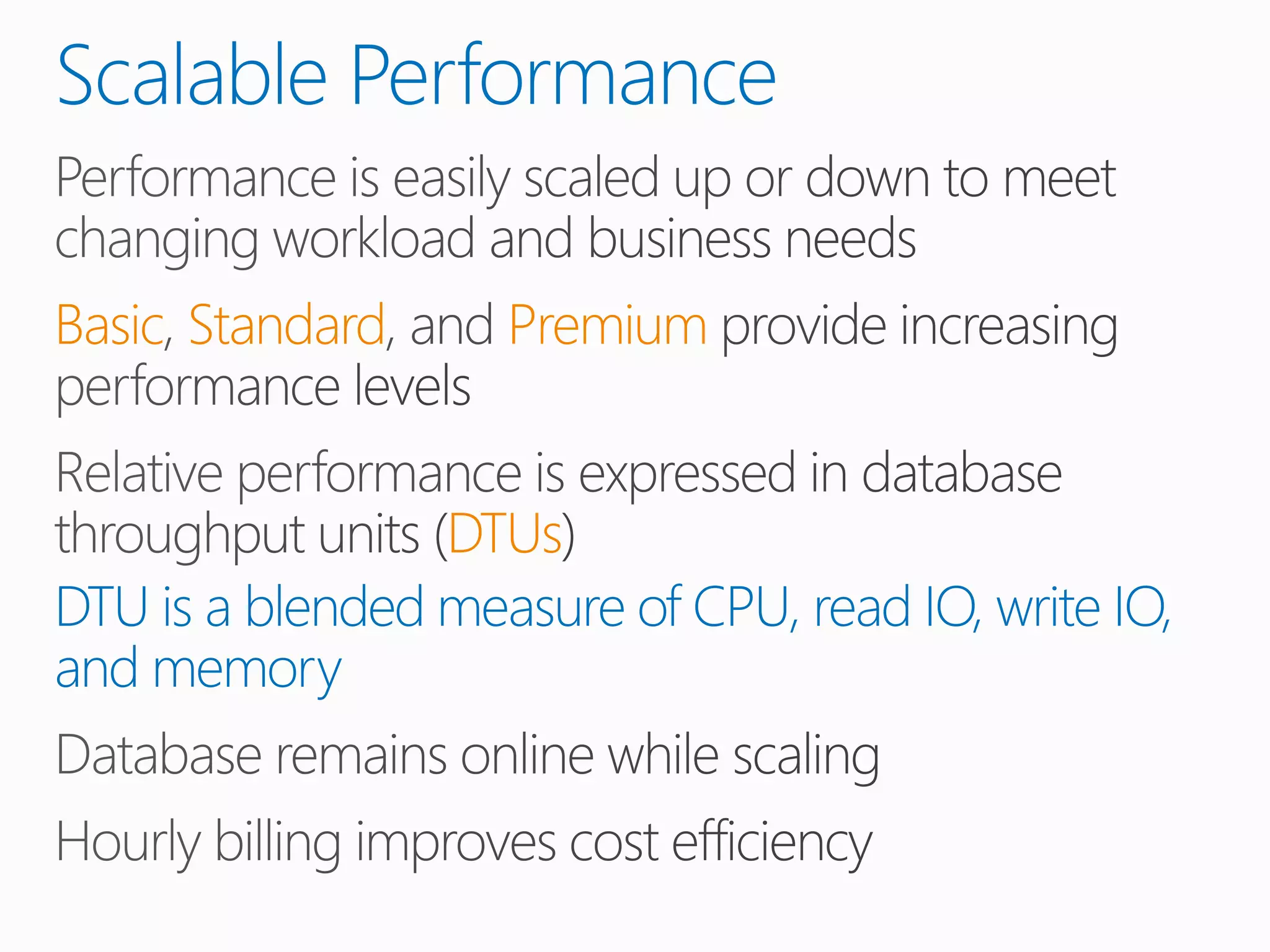 Scalable Performance

Performance is easily scaled up or down to meet changing workload and business needs

Basic, Standard, and Premium provide increasing performance levels

Relative performance is expressed in database throughput units (DTUs)

DTU is a blended measure of CPU, read IO, write IO, and memory

Database remains online while scaling

Hourly billing improves cost efficiency